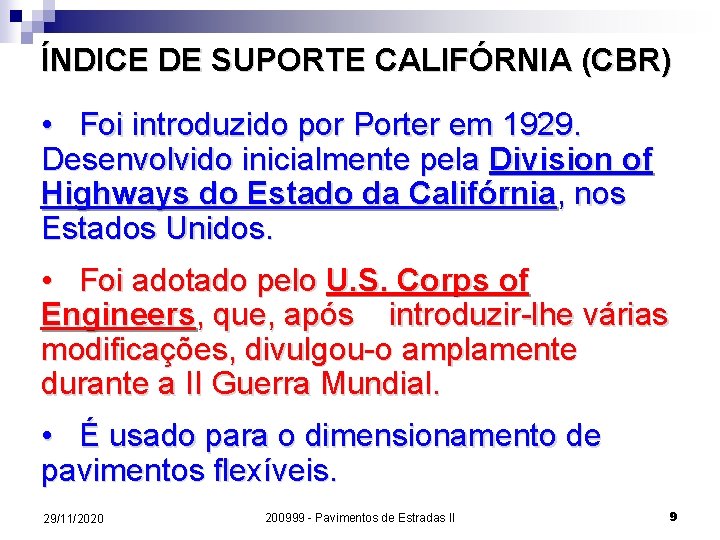 ÍNDICE DE SUPORTE CALIFÓRNIA (CBR)

• Foi introduzido por Porter em 1929. Desenvolvido inicialmente pela Division of Highways do Estado da Califórnia, nos Estados Unidos.

• Foi adotado pelo U.S. Corps of Engineers, que, após introduzir-lhe várias modificações, divulgou-o amplamente durante a II Guerra Mundial.

• É usado para o dimensionamento de pavimentos flexíveis.

29/11/2020 200999 - Pavimentos de Estradas II 9